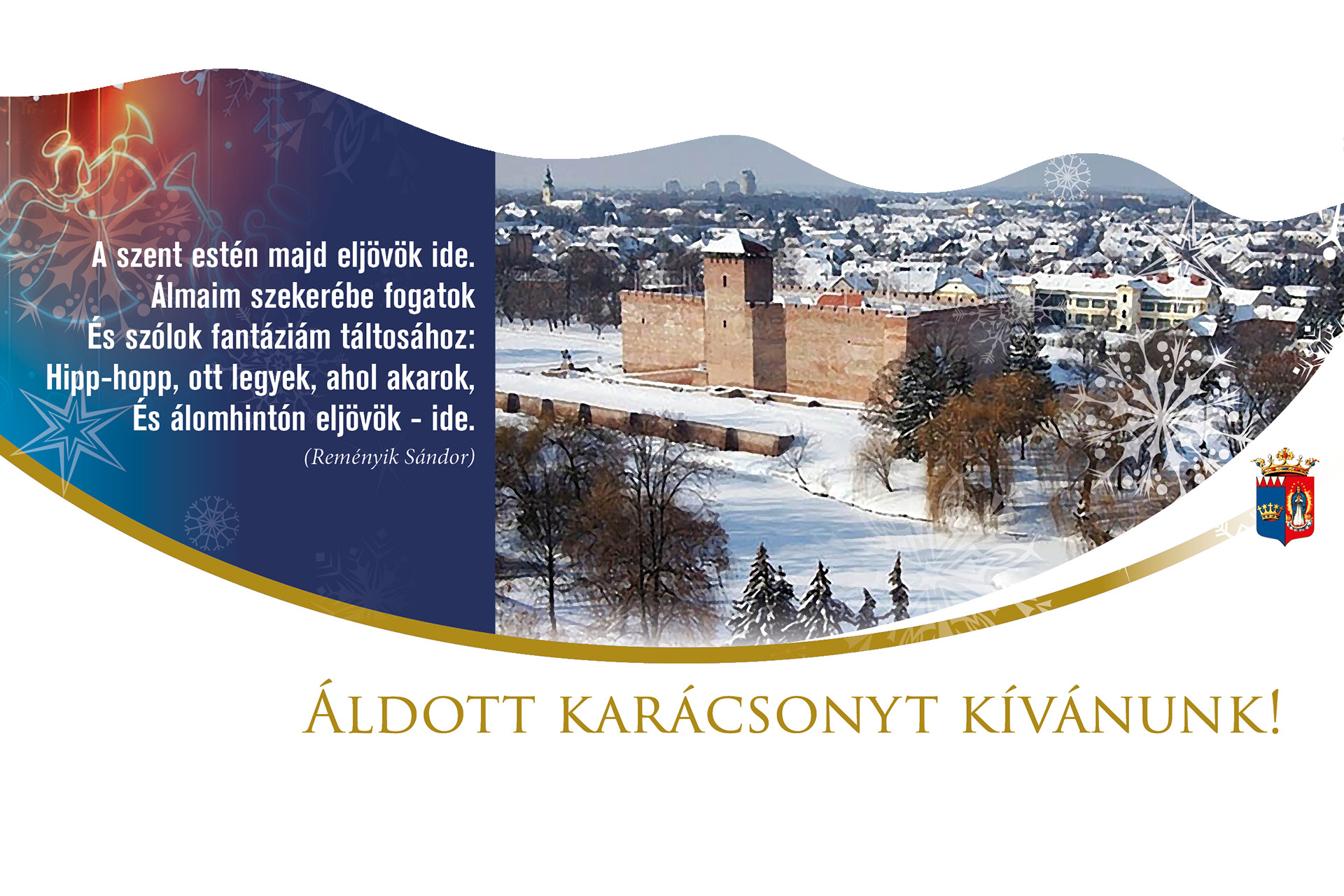 A szent estén majd eljövök ide.
Álmaim szekerébe fogatok
És szólok fantáziám táltosához:
Hipp-hopp, ott legyek, ahol akarok,
És álomhintón eljövök - ide.
(Reményik Sándor)

ÁLDOTT KARÁCSONYT KÍVÁNUNK!